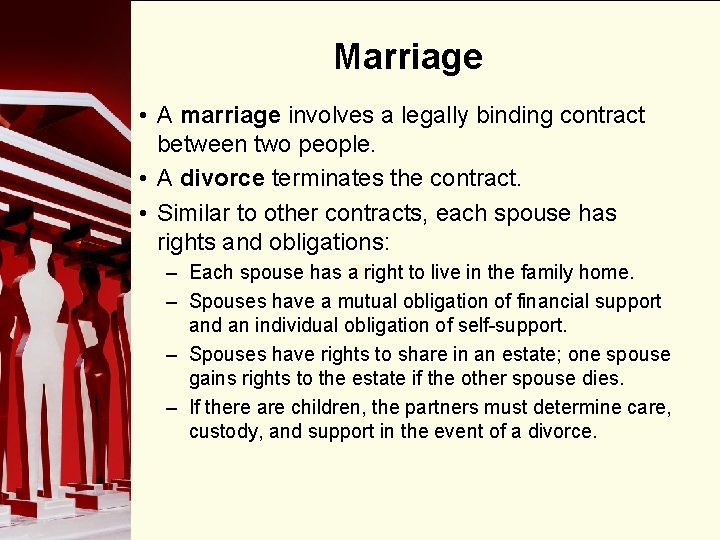 Marriage

• A marriage involves a legally binding contract between two people.
• A divorce terminates the contract.
• Similar to other contracts, each spouse has rights and obligations:
  – Each spouse has a right to live in the family home.
  – Spouses have a mutual obligation of financial support and an individual obligation of self-support.
  – Spouses have rights to share in an estate; one spouse gains rights to the estate if the other spouse dies.
  – If there are children, the partners must determine care, custody, and support in the event of a divorce.